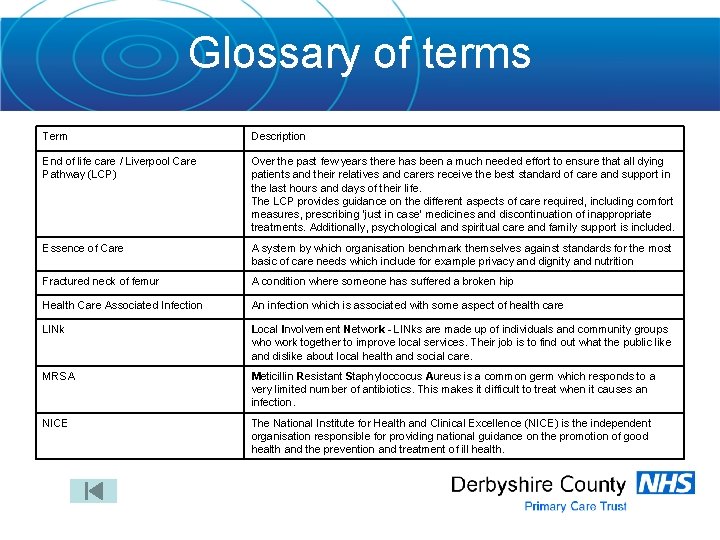 Glossary of terms

| Term | Description |
|---|---|
| End of life care / Liverpool Care Pathway (LCP) | Over the past few years there has been a much needed effort to ensure that all dying patients and their relatives and carers receive the best standard of care and support in the last hours and days of their life. The LCP provides guidance on the different aspects of care required, including comfort measures, prescribing 'just in case' medicines and discontinuation of inappropriate treatments. Additionally, psychological and spiritual care and family support is included. |
| Essence of Care | A system by which organisation benchmark themselves against standards for the most basic of care needs which include for example privacy and dignity and nutrition |
| Fractured neck of femur | A condition where someone has suffered a broken hip |
| Health Care Associated Infection | An infection which is associated with some aspect of health care |
| LINk | Local Involvement Network - LINks are made up of individuals and community groups who work together to improve local services. Their job is to find out what the public like and dislike about local health and social care. |
| MRSA | Meticillin Resistant Staphyloccocus Aureus is a common germ which responds to a very limited number of antibiotics. This makes it difficult to treat when it causes an infection. |
| NICE | The National Institute for Health and Clinical Excellence (NICE) is the independent organisation responsible for providing national guidance on the promotion of good health and the prevention and treatment of ill health. |

Derbyshire County NHS
Primary Care Trust